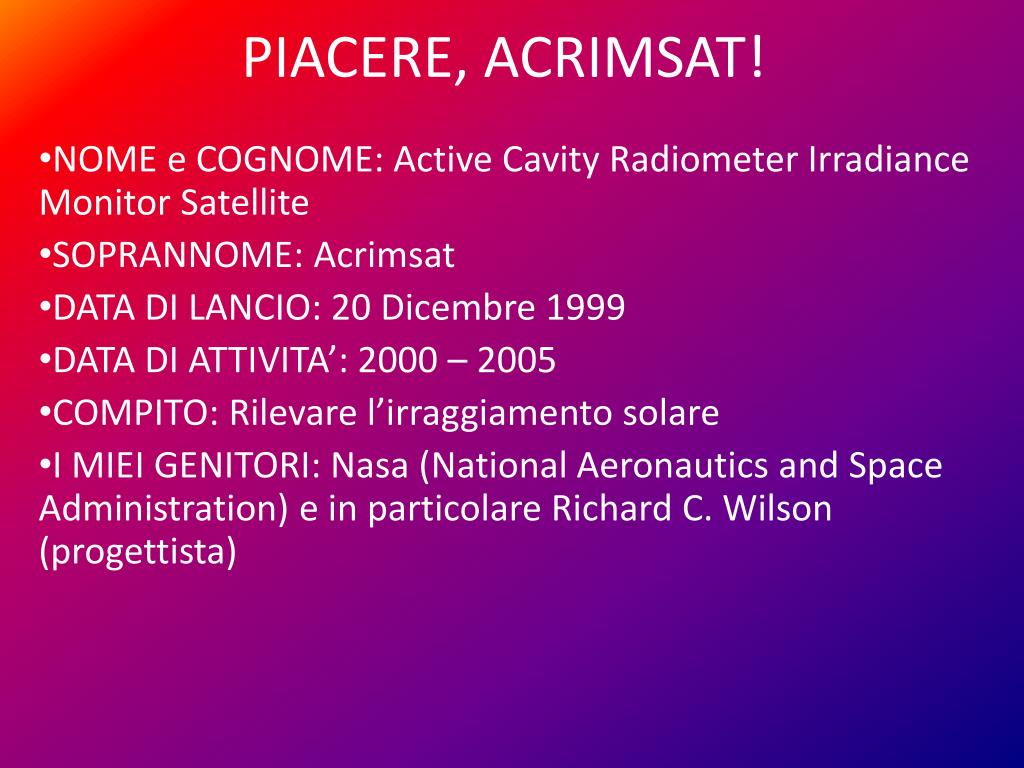 PIACERE, ACRIMSAT!

•NOME e COGNOME: Active Cavity Radiometer Irradiance Monitor Satellite

•SOPRANNOME: Acrimsat

•DATA DI LANCIO: 20 Dicembre 1999

•DATA DI ATTIVITA’: 2000 – 2005

•COMPITO: Rilevare l’irraggiamento solare

•I MIEI GENITORI: Nasa (National Aeronautics and Space Administration) e in particolare Richard C. Wilson (progettista)